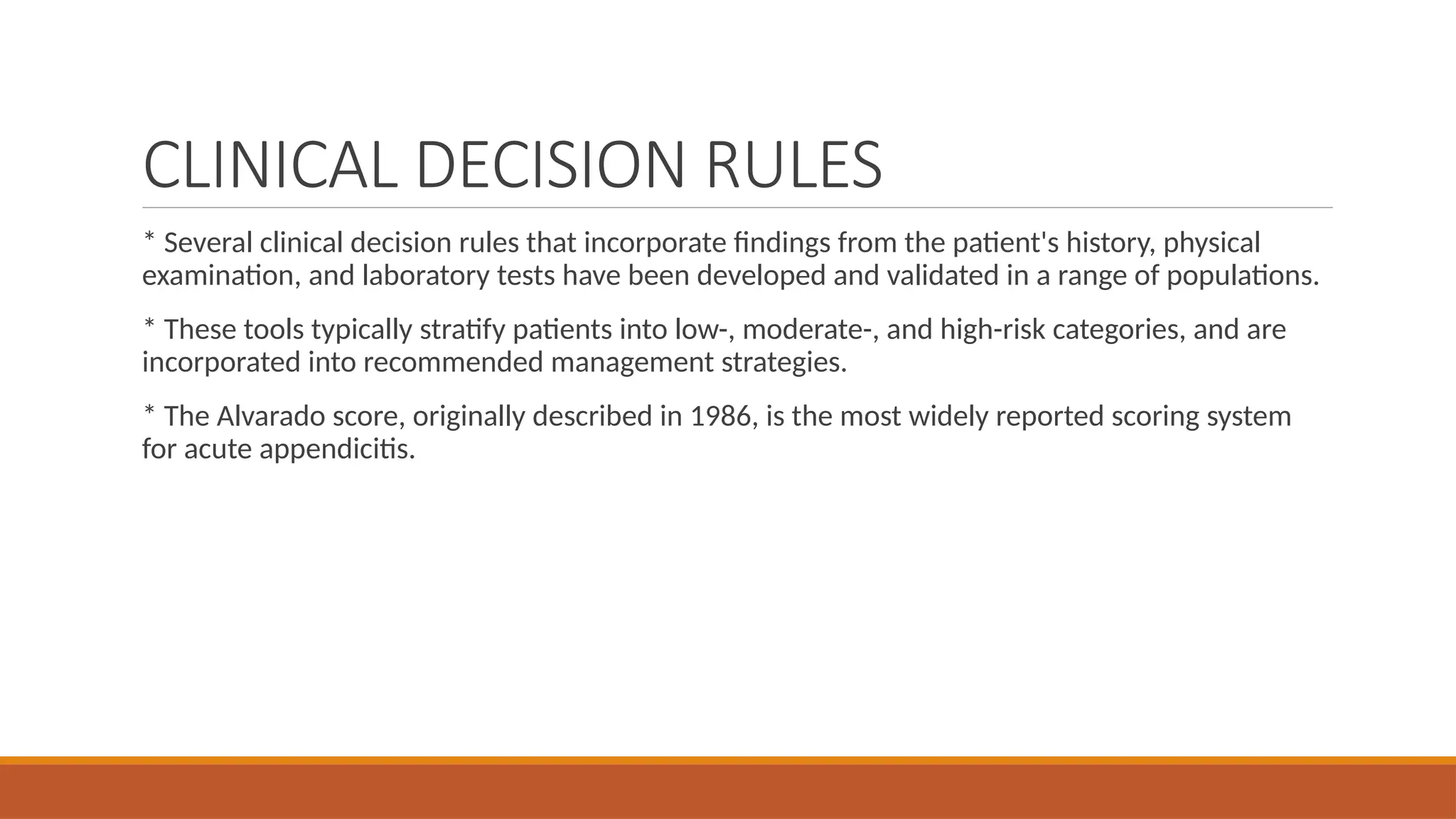 CLINICAL DECISION RULES

* Several clinical decision rules that incorporate findings from the patient's history, physical examination, and laboratory tests have been developed and validated in a range of populations.

* These tools typically stratify patients into low-, moderate-, and high-risk categories, and are incorporated into recommended management strategies.

* The Alvarado score, originally described in 1986, is the most widely reported scoring system for acute appendicitis.